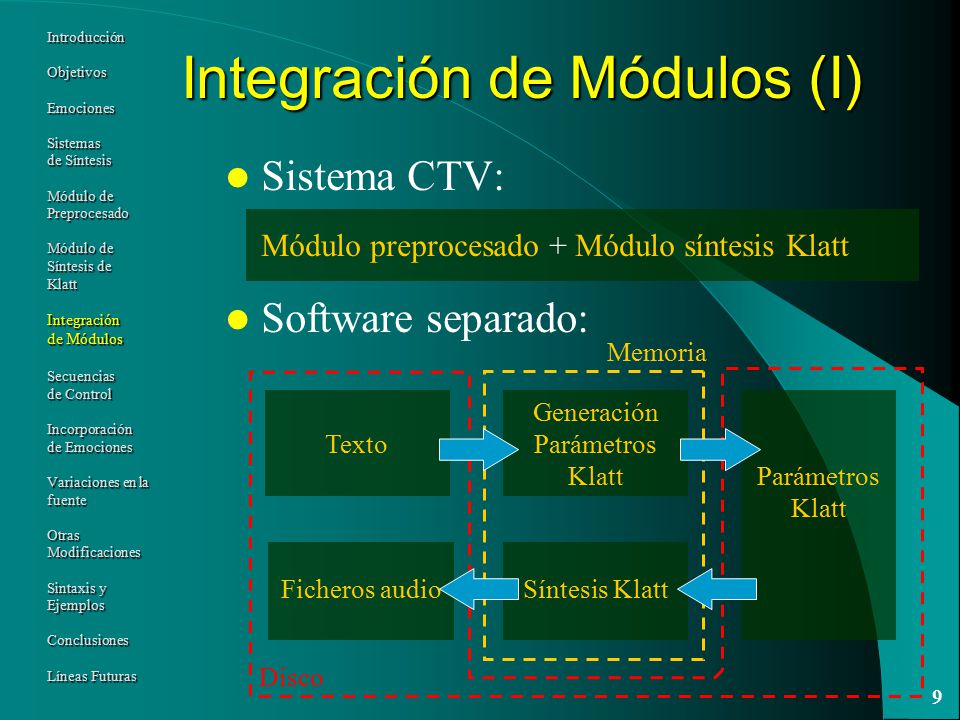 Introducción

Objetivos

Emociones

Sistemas de Síntesis

Módulo de Preprocesado

Módulo de Síntesis de Klatt

Integración de Módulos

Secuencias de Control

Incorporación de Emociones

Variaciones en la fuente

Otras Modificaciones

Sintaxis y Ejemplos

Conclusiones

Líneas Futuras

Integración de Módulos (I)

Sistema CTV:

Módulo preprocesado + Módulo síntesis Klatt

Software separado:

Memoria

Texto

Generación Parámetros Klatt

Parámetros Klatt

Ficheros audio

Síntesis Klatt

Disco

9